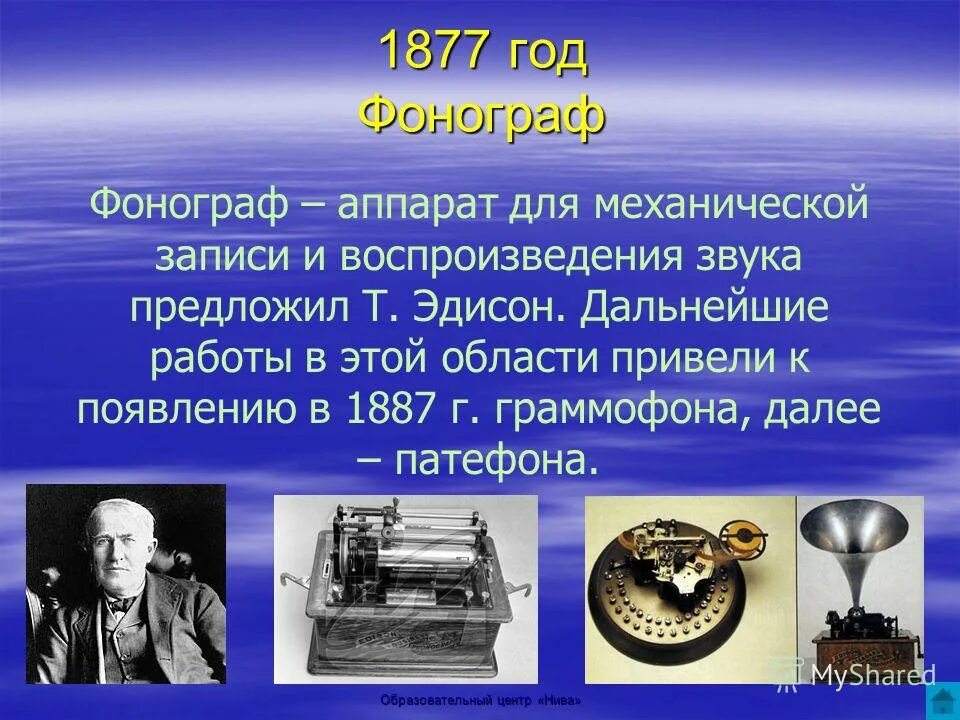 1877 год
Фонограф

Фонограф – аппарат для механической записи и воспроизведения звука предложил Т. Эдисон. Дальнейшие работы в этой области привели к появлению в 1887 г. граммофона, далее – патефона.

MyShared

Образовательный центр «Нива»